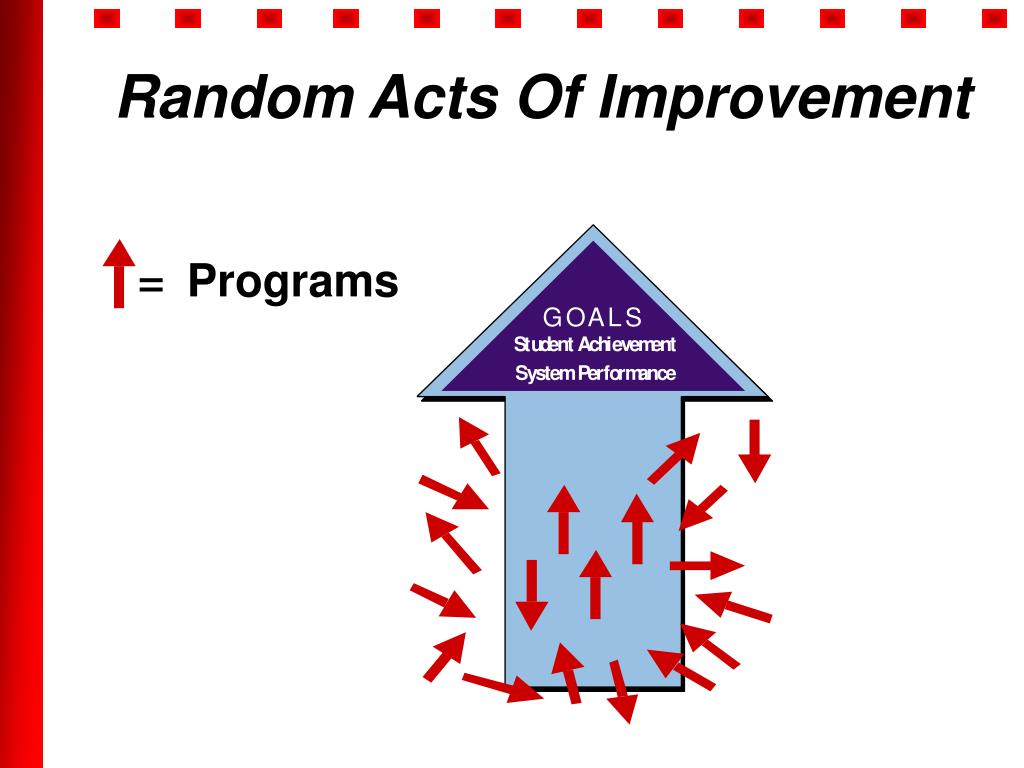 Random Acts Of Improvement

= Programs

GOALS
Student Achievement
System Performance